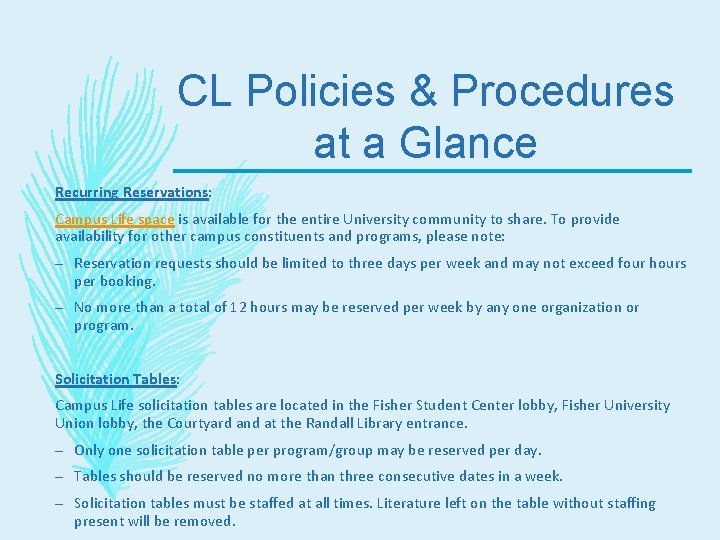 CL Policies & Procedures at a Glance

Recurring Reservations:

Campus Life space is available for the entire University community to share. To provide availability for other campus constituents and programs, please note:

– Reservation requests should be limited to three days per week and may not exceed four hours per booking.

– No more than a total of 12 hours may be reserved per week by any one organization or program.

Solicitation Tables:

Campus Life solicitation tables are located in the Fisher Student Center lobby, Fisher University Union lobby, the Courtyard and at the Randall Library entrance.

– Only one solicitation table per program/group may be reserved per day.

– Tables should be reserved no more than three consecutive dates in a week.

– Solicitation tables must be staffed at all times. Literature left on the table without staffing present will be removed.